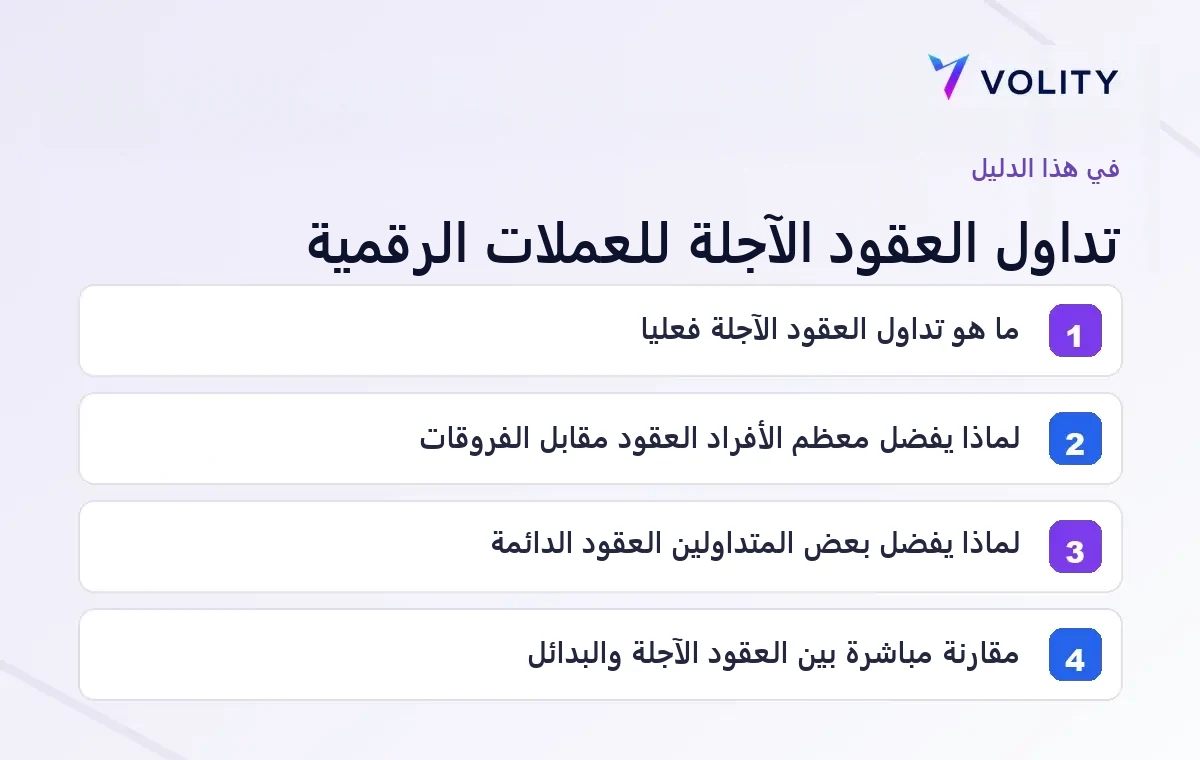 VOLITY

في هذا الدليل

تداول العقود الآجلة للعملات الرقمية

1 ما هو تداول العقود الآجلة فعليا

2 لماذا يفضل معظم الأفراد العقود مقابل الفروقات

3 لماذا يفضل بعض المتداولين العقود الدائمة

4 مقارنة مباشرة بين العقود الآجلة والبدائل